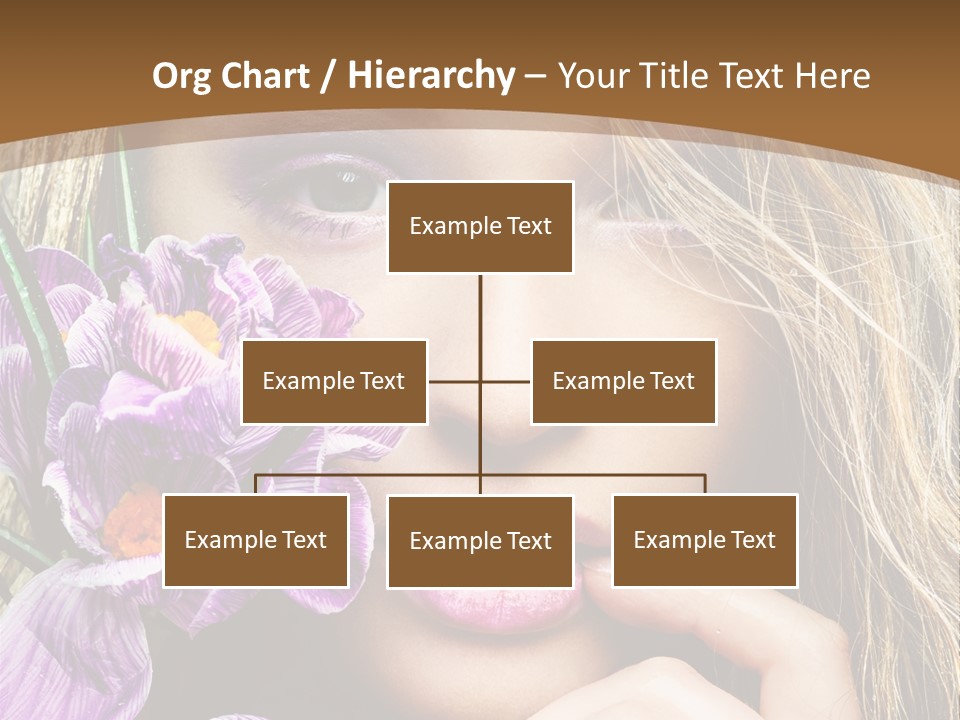 Org Chart / Hierarchy – Your Title Text Here

Example Text

Example Text

Example Text

Example Text

Example Text

Example Text